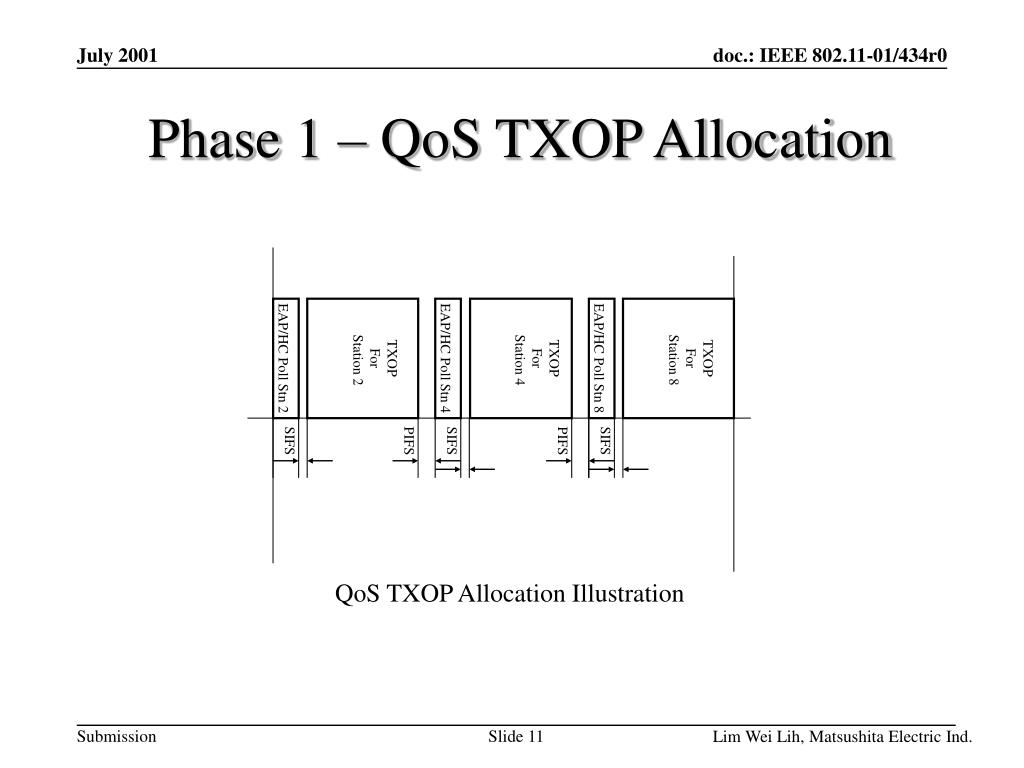 July 2001

doc.: IEEE 802.11-01/434r0

Phase 1 – QoS TXOP Allocation

EAP/HC Poll Stn 2

TXOP For Station 2

EAP/HC Poll Stn 4

TXOP For Station 4

EAP/HC Poll Stn 8

TXOP For Station 8

SIFS

PIFS

SIFS

PIFS

SIFS

QoS TXOP Allocation Illustration

Submission

Slide 11

Lim Wei Lih, Matsushita Electric Ind.